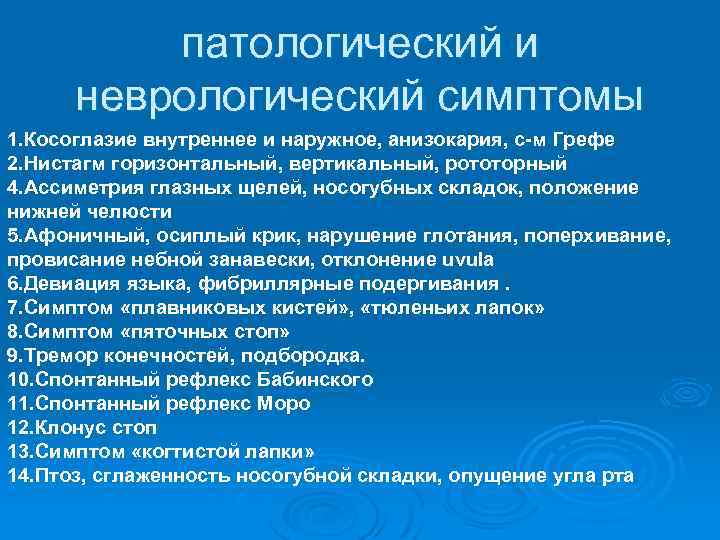 патологический и неврологический симптомы

1.Косоглазие внутреннее и наружное, анизокария, с-м Грефе
2.Нистагм горизонтальный, вертикальный, рототорный
4.Ассиметрия глазных щелей, носогубных складок, положение нижней челюсти
5.Афоничный, осиплый крик, нарушение глотания, поперхивание, провисание небной занавески, отклонение uvula
6.Девиация языка, фибриллярные подергивания .
7.Симптом «плавниковых кистей», «тюленьих лапок»
8.Симптом «пяточных стоп»
9.Тремор конечностей, подбородка.
10.Спонтанный рефлекс Бабинского
11.Спонтанный рефлекс Моро
12.Клонус стоп
13.Симптом «когтистой лапки»
14.Птоз, сглаженность носогубной складки, опущение угла рта